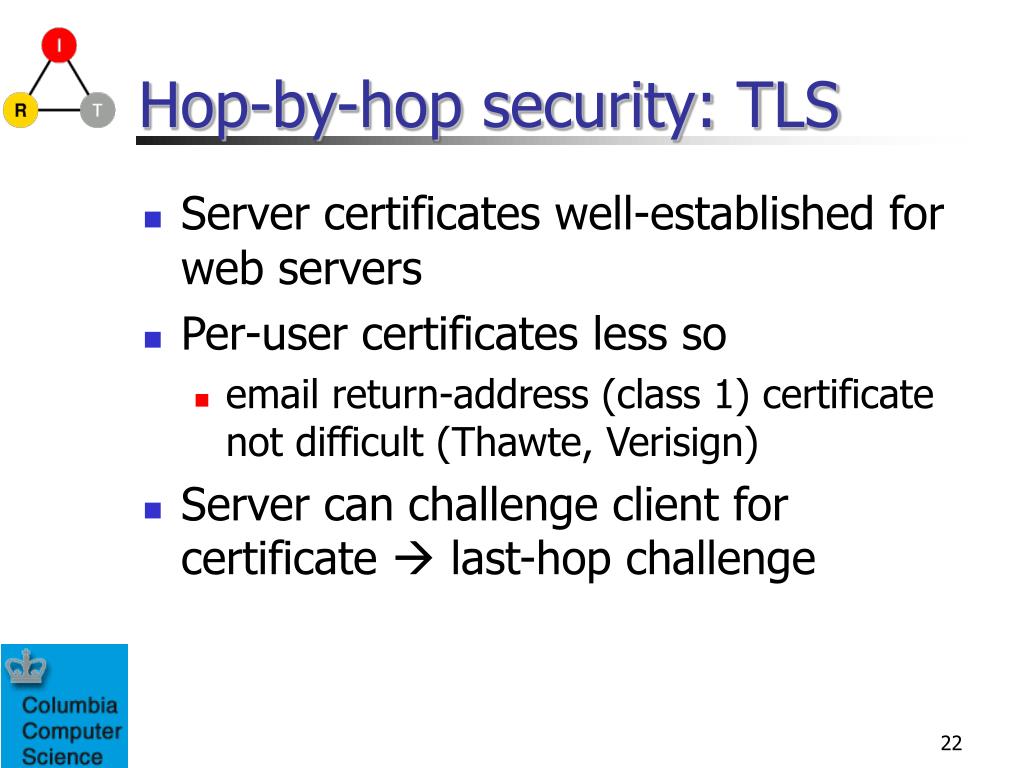 I
R
T

Hop-by-hop security: TLS

- Server certificates well-established for web servers
- Per-user certificates less so
  - email return-address (class 1) certificate not difficult (Thawte, Verisign)
- Server can challenge client for certificate → last-hop challenge

Columbia Computer Science

22